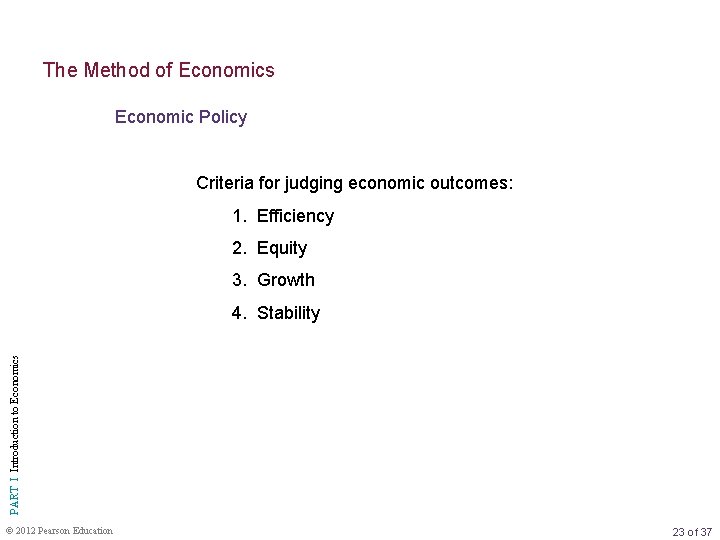 The Method of Economics

Economic Policy

Criteria for judging economic outcomes:

1. Efficiency

2. Equity

3. Growth

4. Stability

PART I Introduction to Economics

© 2012 Pearson Education

23 of 37